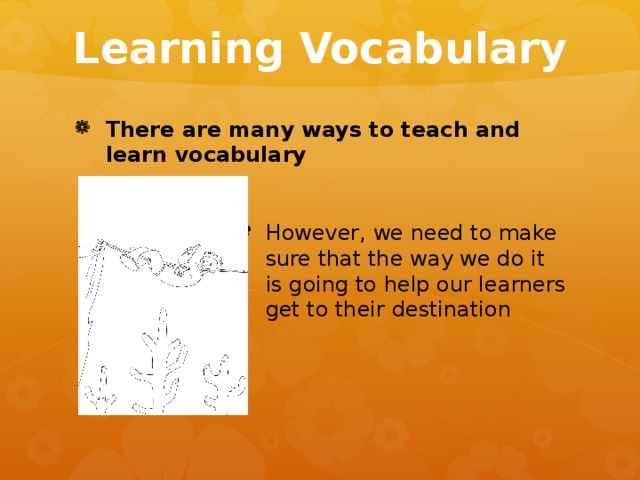 Learning Vocabulary

There are many ways to teach and learn vocabulary

However, we need to make sure that the way we do it is going to help our learners get to their destination